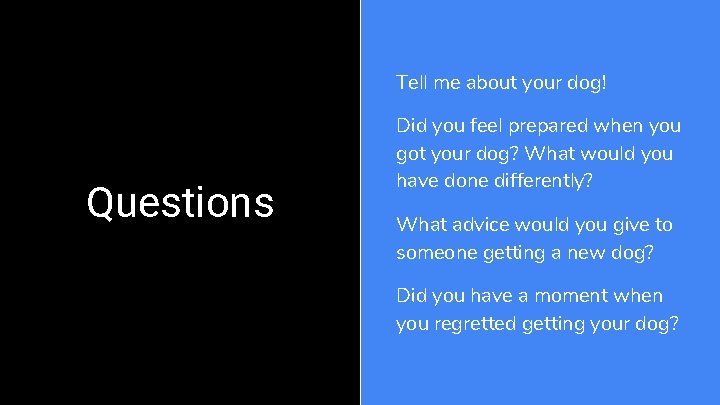 Questions

Tell me about your dog!

Did you feel prepared when you got your dog? What would you have done differently?

What advice would you give to someone getting a new dog?

Did you have a moment when you regretted getting your dog?